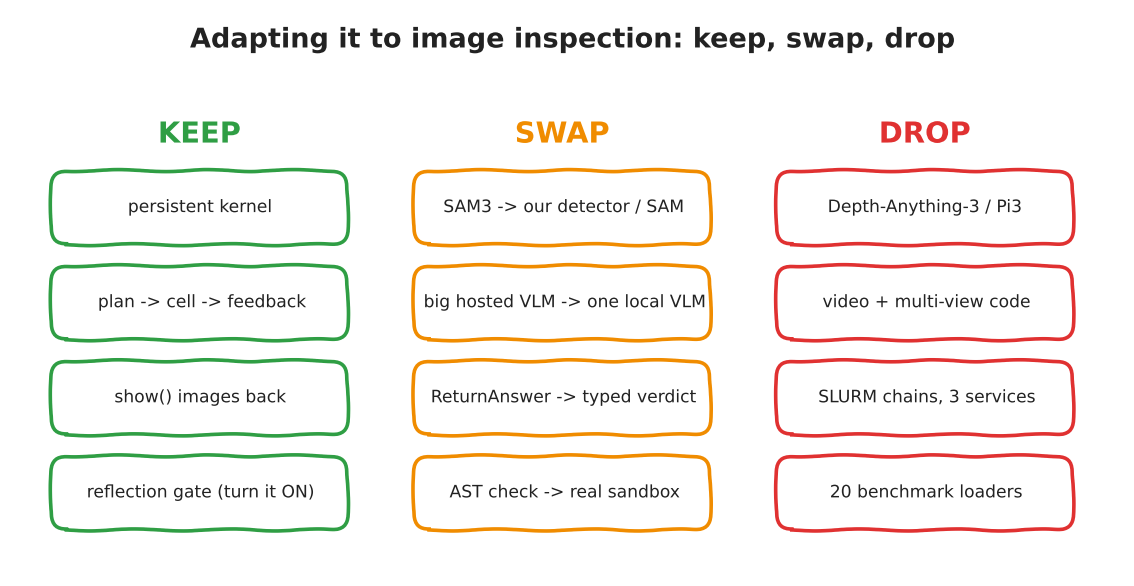 Adapting it to image inspection: keep, swap, drop

KEEP

persistent kernel

plan -> cell -> feedback

show() images back

reflection gate (turn it ON)

SWAP

SAM3 -> our detector / SAM

big hosted VLM -> one local VLM

ReturnAnswer -> typed verdict

AST check -> real sandbox

DROP

Depth-Anything-3 / Pi3

video + multi-view code

SLURM chains, 3 services

20 benchmark loaders